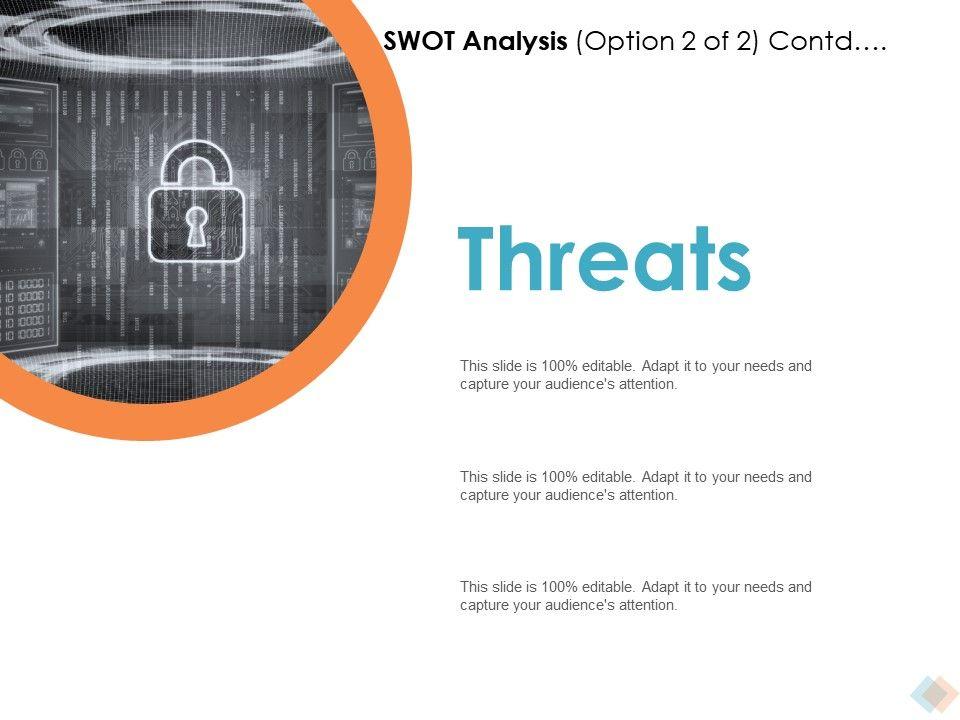 SWOT Analysis (Option 2 of 2) Contd….

Threats

This slide is 100% editable. Adapt it to your needs and capture your audience's attention.

This slide is 100% editable. Adapt it to your needs and capture your audience's attention.

This slide is 100% editable. Adapt it to your needs and capture your audience's attention.